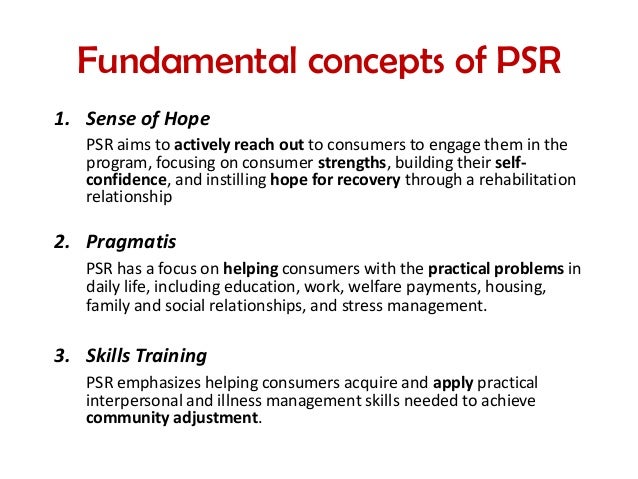 Fundamental concepts of PSR

1. Sense of Hope

PSR aims to actively reach out to consumers to engage them in the program, focusing on consumer strengths, building their self-confidence, and instilling hope for recovery through a rehabilitation relationship

2. Pragmatis

PSR has a focus on helping consumers with the practical problems in daily life, including education, work, welfare payments, housing, family and social relationships, and stress management.

3. Skills Training

PSR emphasizes helping consumers acquire and apply practical interpersonal and illness management skills needed to achieve community adjustment.